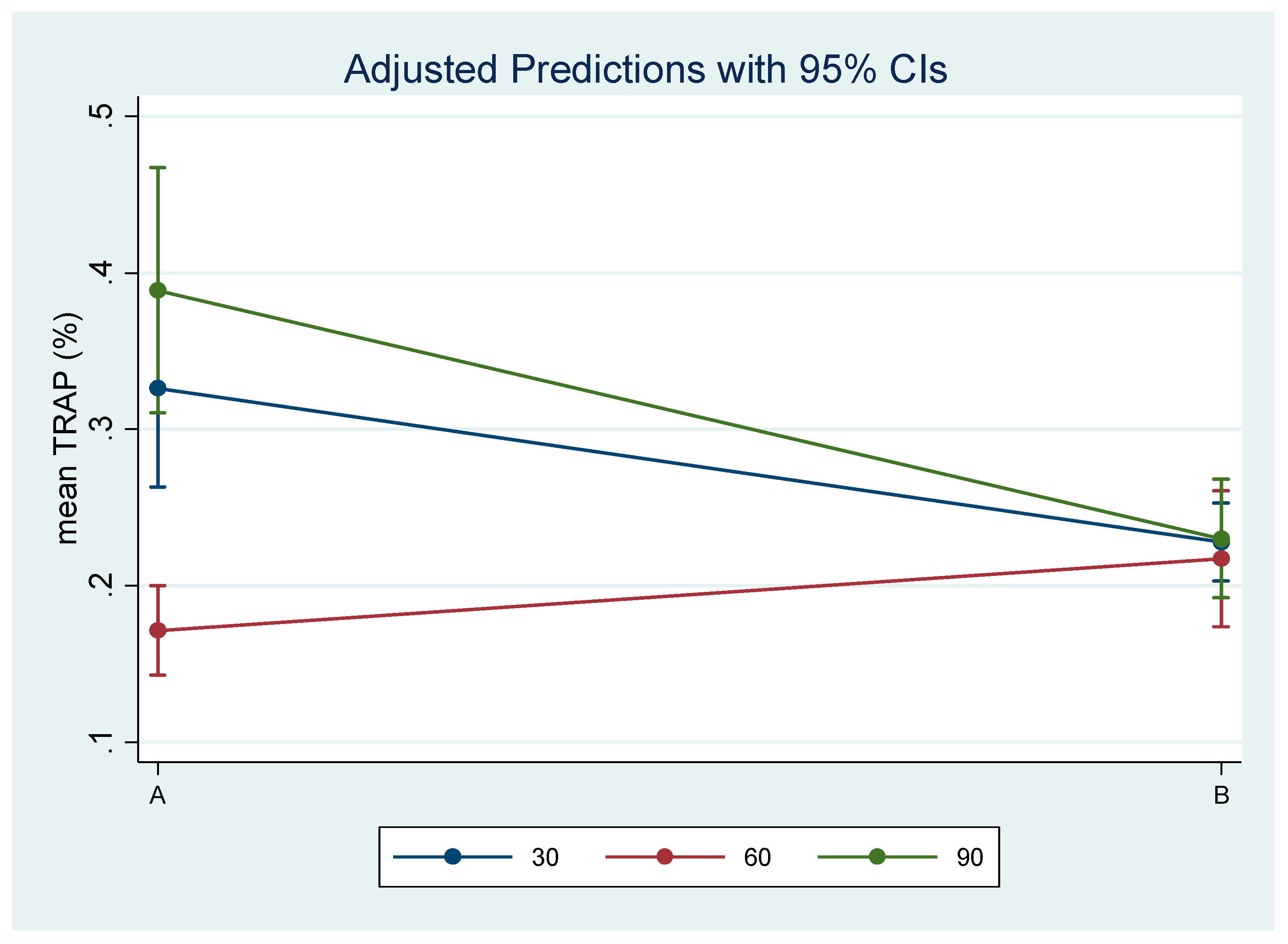 Adjusted Predictions with 95% CIs

mean TRAP (%)

.5
.4
.3
.2
.1

A
B

30
60
90